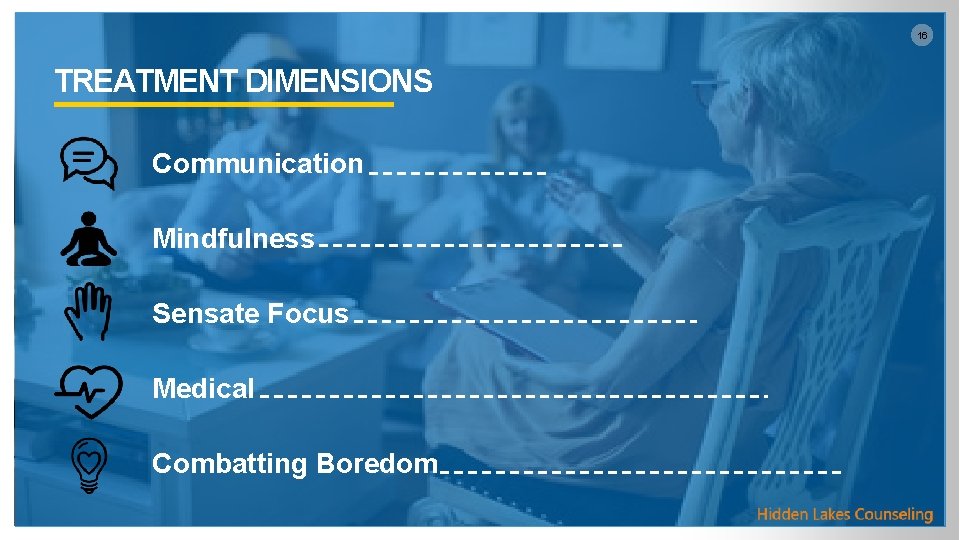 16

TREATMENT DIMENSIONS

Communication

Mindfulness

Sensate Focus

Medical

Combatting Boredom

Hidden Lakes Counseling